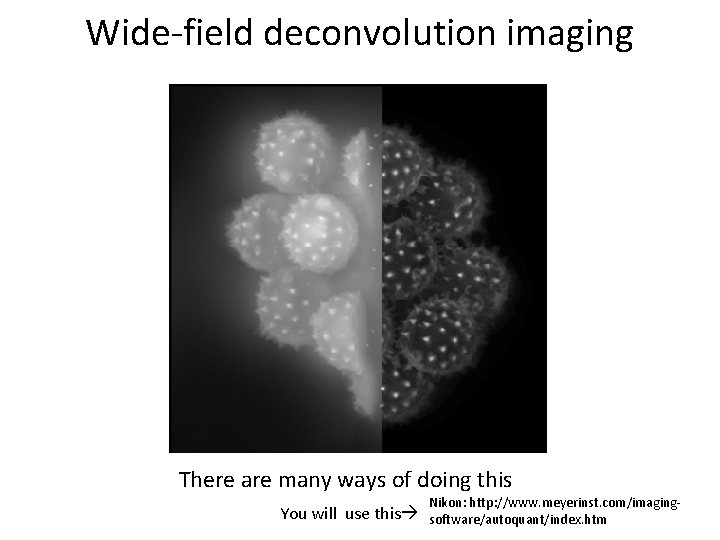 Wide-field deconvolution imaging

There are many ways of doing this

You will use this→ Nikon: http://www.meyerinst.com/imaging-software/autoquant/index.htm